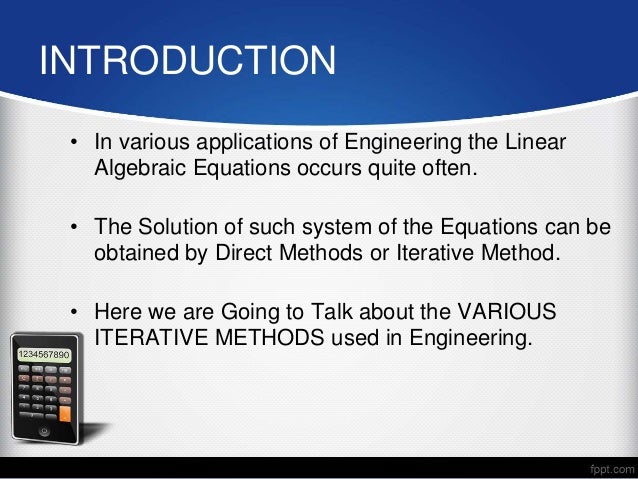 INTRODUCTION

• In various applications of Engineering the Linear Algebraic Equations occurs quite often.

• The Solution of such system of the Equations can be obtained by Direct Methods or Iterative Method.

• Here we are Going to Talk about the VARIOUS ITERATIVE METHODS used in Engineering.

1234567890

fppt.com